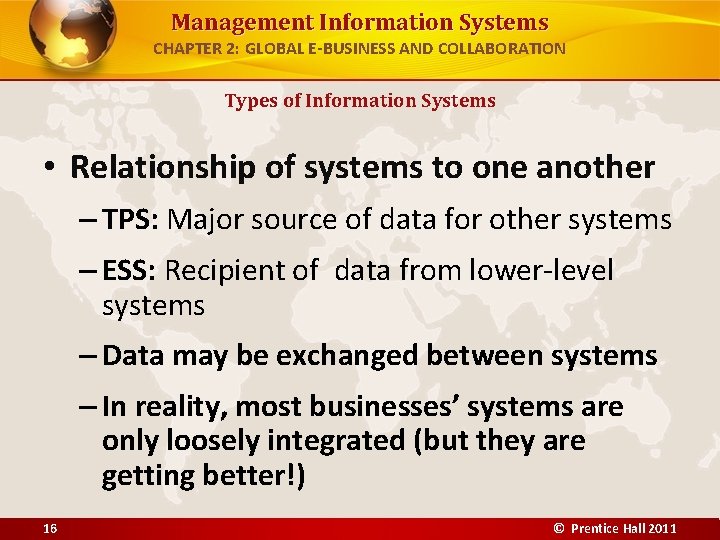 Management Information Systems
CHAPTER 2: GLOBAL E-BUSINESS AND COLLABORATION

Types of Information Systems

• Relationship of systems to one another
– TPS: Major source of data for other systems
– ESS: Recipient of data from lower-level systems
– Data may be exchanged between systems
– In reality, most businesses' systems are only loosely integrated (but they are getting better!)

16

© Prentice Hall 2011